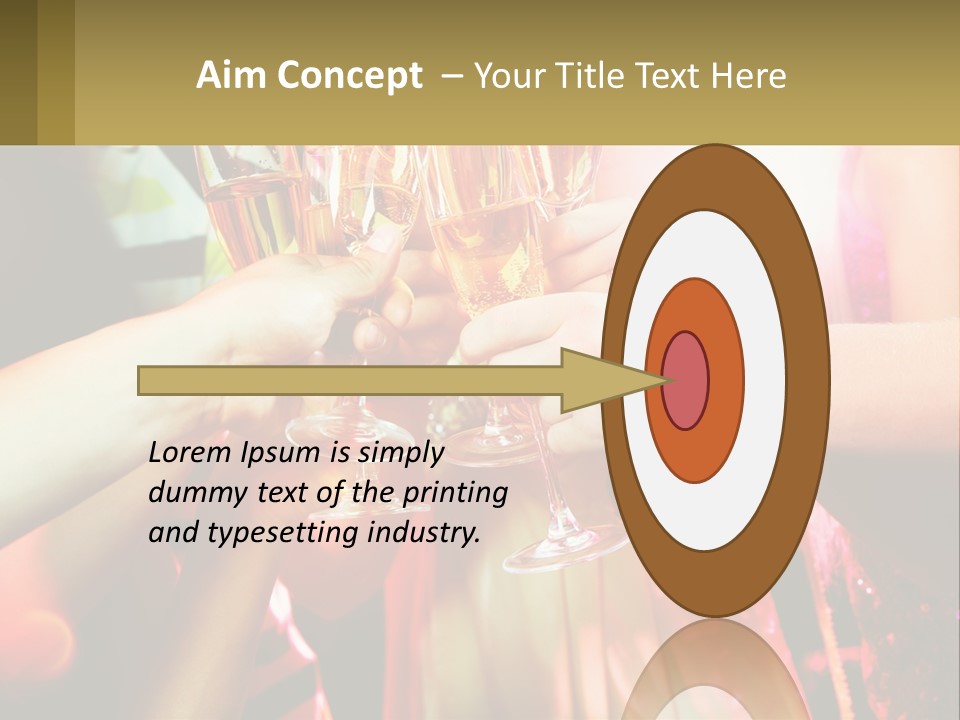 Aim Concept – Your Title Text Here

Lorem Ipsum is simply dummy text of the printing and typesetting industry.